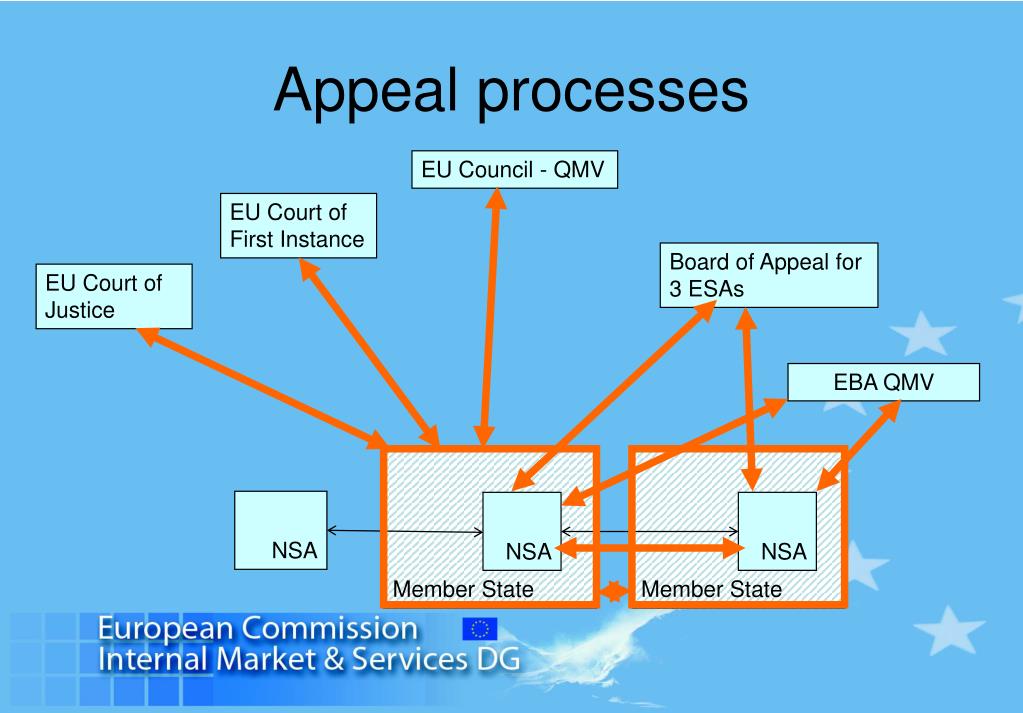 Appeal processes

EU Council - QMV

EU Court of First Instance

EU Court of Justice

Board of Appeal for 3 ESAs

EBA QMV

NSA

NSA

NSA

Member State

Member State

European Commission
Internal Market & Services DG